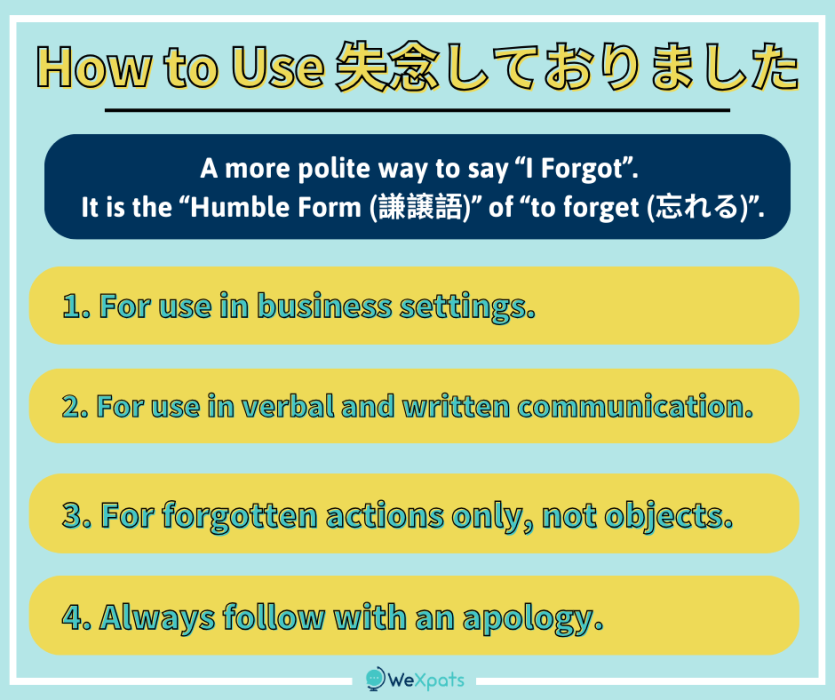 How to Use 失念しておりました

A more polite way to say “I Forgot”.
It is the “Humble Form (謙譲語)” of “to forget (忘れる)”.

1. For use in business settings.

2. For use in verbal and written communication.

3. For forgotten actions only, not objects.

4. Always follow with an apology.

WeXpats